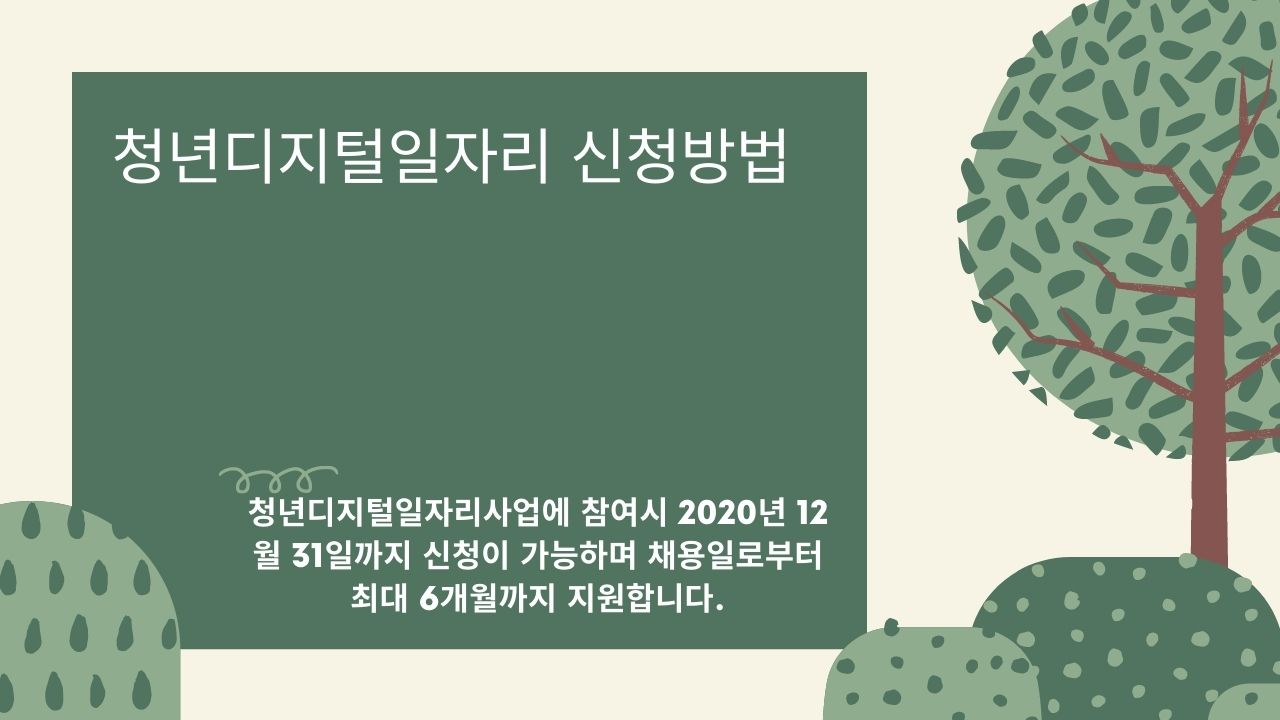 청년디지털일자리 신청방법

청년디지털일자리사업에 참여시 2020년 12월 31일까지 신청이 가능하며 채용일로부터 최대 6개월까지 지원합니다.